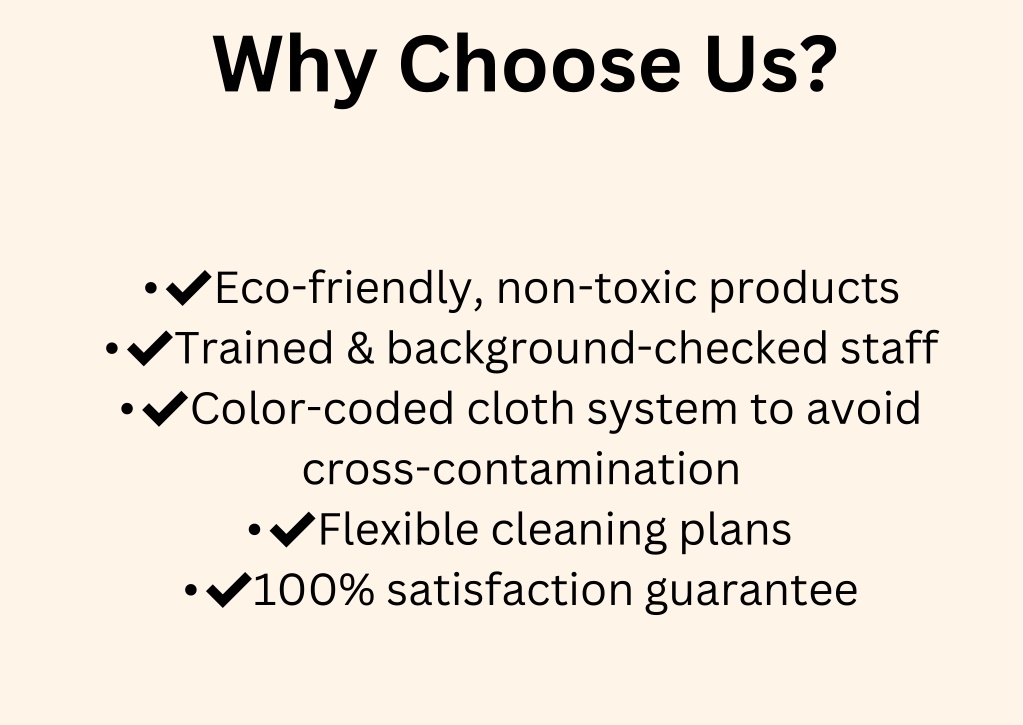 Why Choose Us?

• ✔Eco-friendly, non-toxic products
• ✔Trained & background-checked staff
• ✔Color-coded cloth system to avoid cross-contamination
• ✔Flexible cleaning plans
• ✔100% satisfaction guarantee